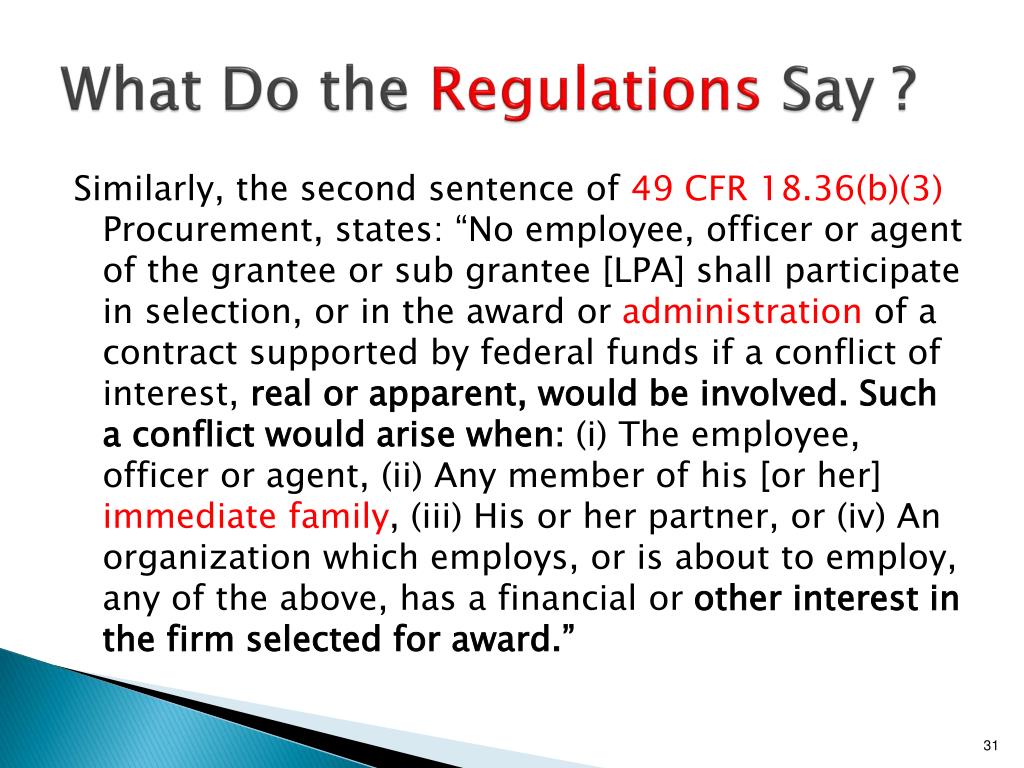 What Do the Regulations Say ?

Similarly, the second sentence of 49 CFR 18.36(b)(3) Procurement, states: “No employee, officer or agent of the grantee or sub grantee [LPA] shall participate in selection, or in the award or administration of a contract supported by federal funds if a conflict of interest, real or apparent, would be involved. Such a conflict would arise when: (i) The employee, officer or agent, (ii) Any member of his [or her] immediate family, (iii) His or her partner, or (iv) An organization which employs, or is about to employ, any of the above, has a financial or other interest in the firm selected for award.”

31